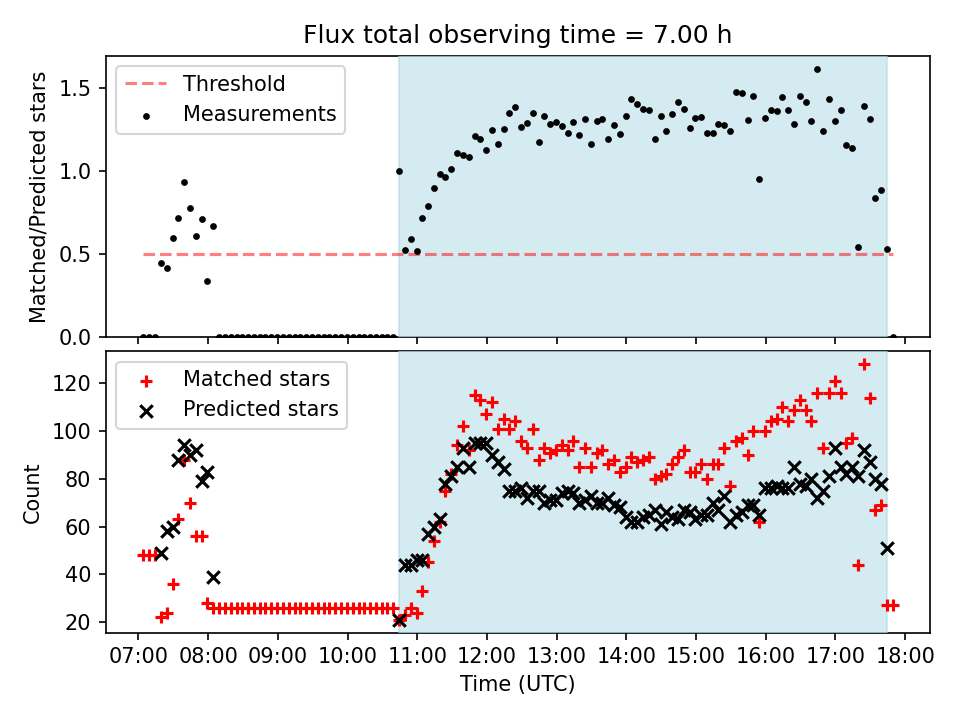 Flux total observing time = 7.00 h

Threshold
Measurements

Matched/Predicted stars

1.5
1.0
0.5
0.0

Matched stars
Predicted stars

Count

120
100
80
60
40
20

07:00 08:00 09:00 10:00 11:00 12:00 13:00 14:00 15:00 16:00 17:00 18:00

Time (UTC)